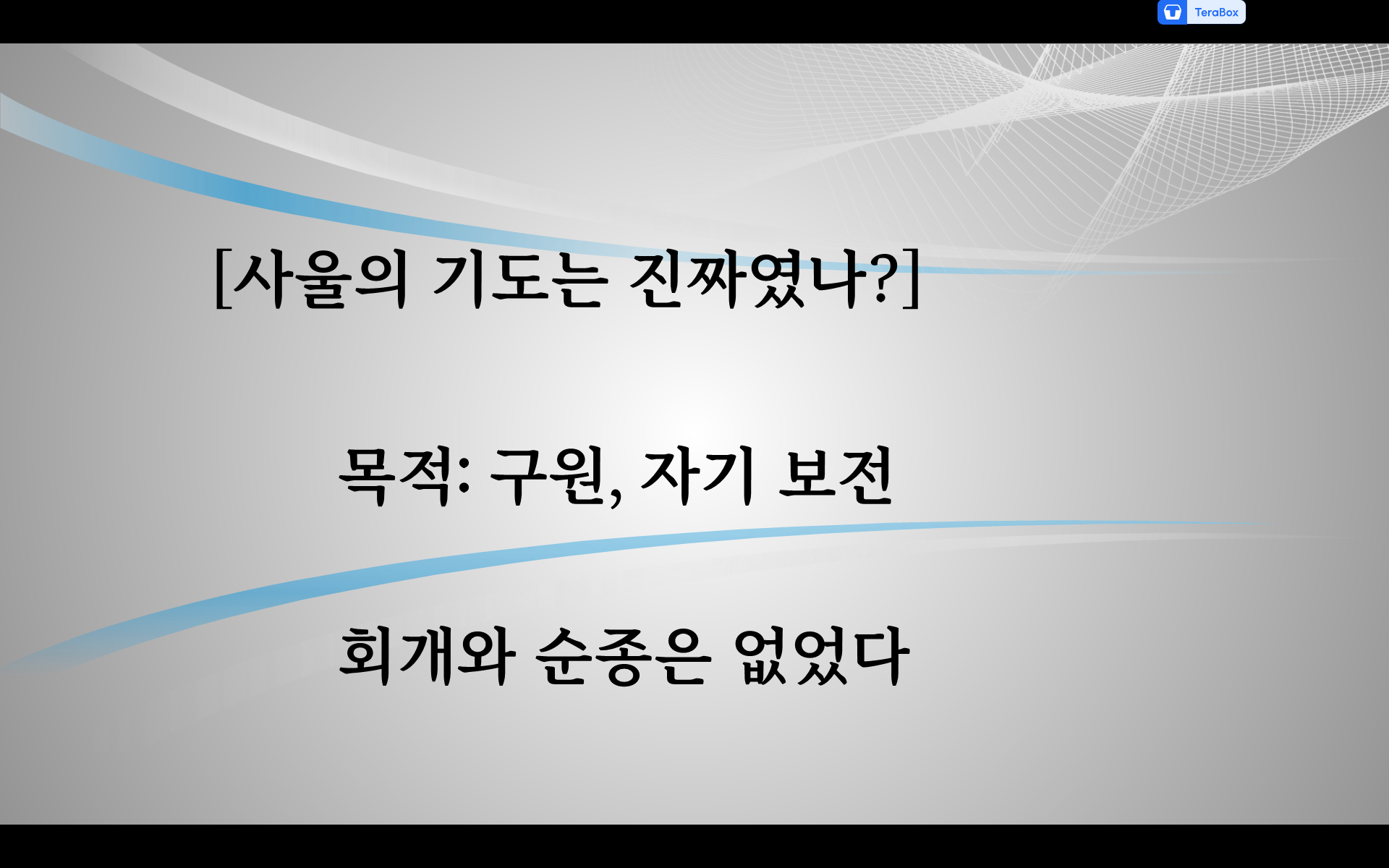 TeraBox

[사울의 기도는 진짜였나?]

목적: 구원, 자기 보전

회개와 순종은 없었다